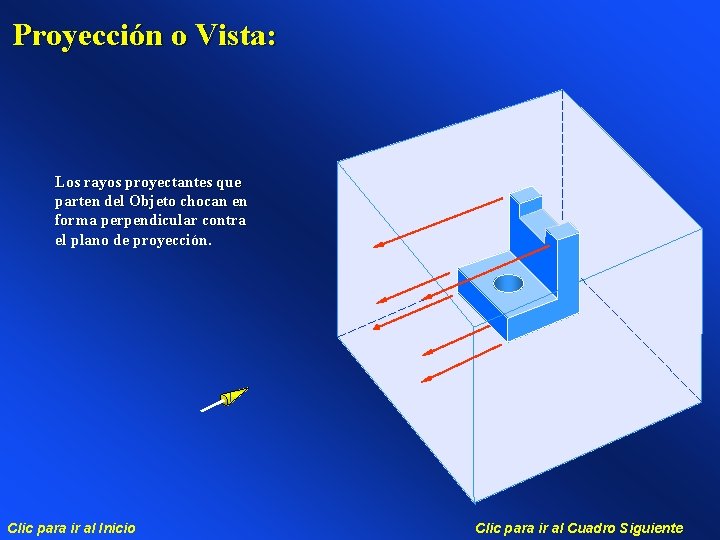 Proyección o Vista:

Los rayos proyectantes que parten del Objeto chocan en forma perpendicular contra el plano de proyección.

Clic para ir al Inicio

Clic para ir al Cuadro Siguiente